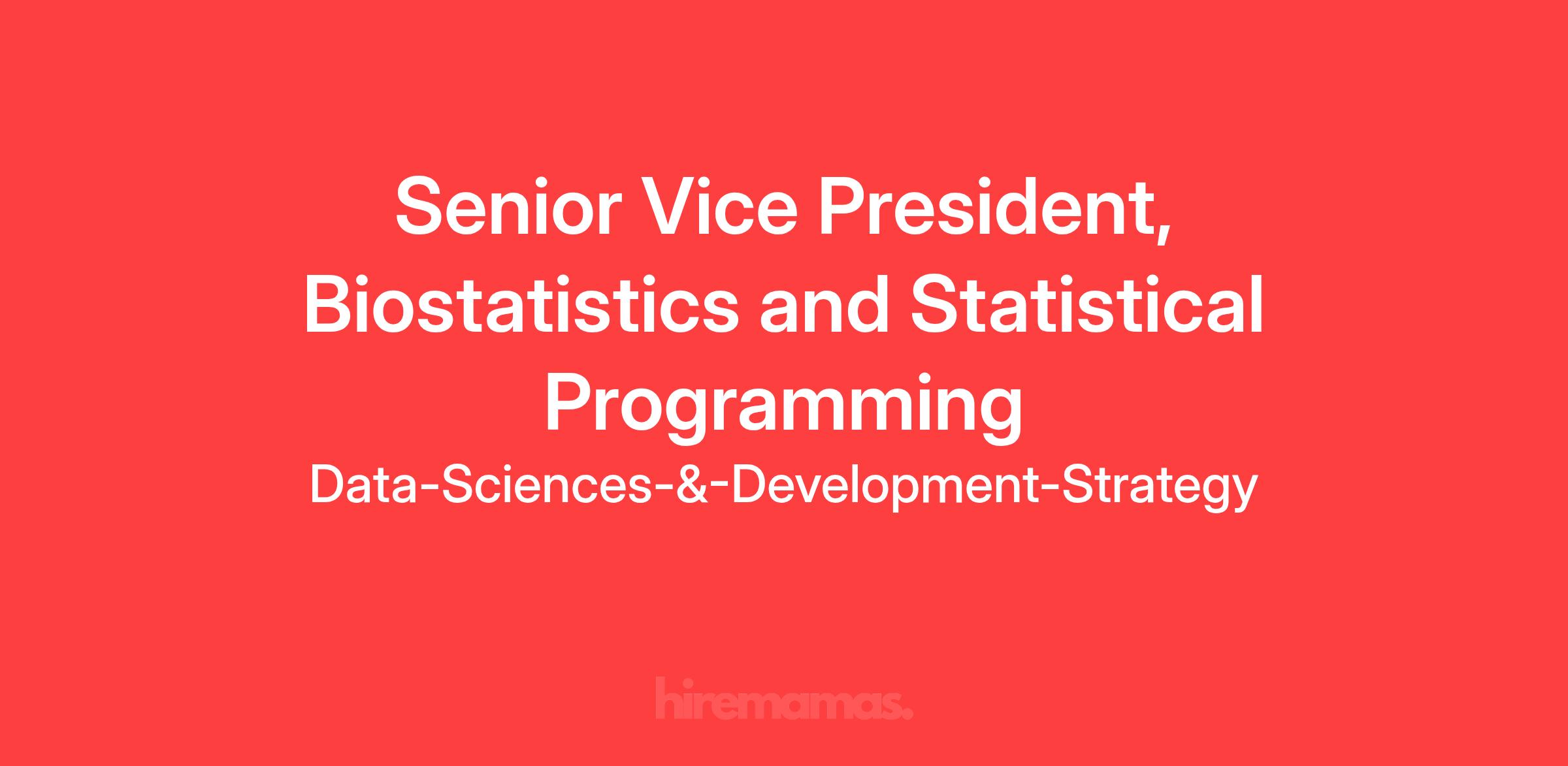 Senior Vice President, Biostatistics and Statistical Programming

Data-Sciences-&-Development-Strategy

hiremamas.